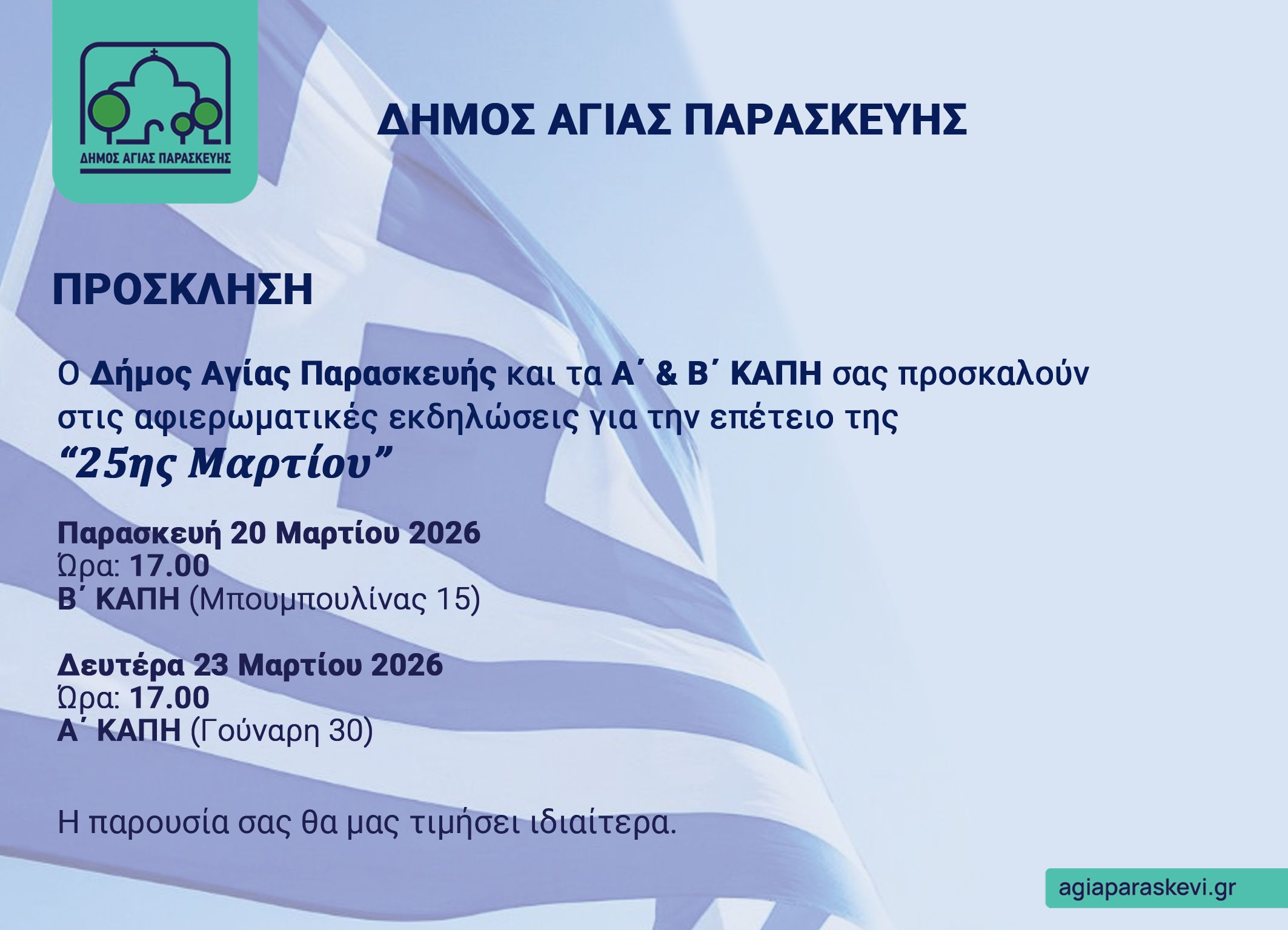 ΔΗΜΟΣ ΑΓΙΑΣ ΠΑΡΑΣΚΕΥΗΣ

ΔΗΜΟΣ ΑΓΙΑΣ ΠΑΡΑΣΚΕΥΗΣ

ΠΡΟΣΚΛΗΣΗ

Ο Δήμος Αγίας Παρασκευής και τα Α΄ & Β΄ ΚΑΠΗ σας προσκαλούν στις αφιερωματικές εκδηλώσεις για την επέτειο της
“25ης Μαρτίου”

Παρασκευή 20 Μαρτίου 2026
Ώρα: 17.00
Β΄ ΚΑΠΗ (Μπουμπουλίνας 15)

Δευτέρα 23 Μαρτίου 2026
Ώρα: 17.00
Α΄ ΚΑΠΗ (Γούναρη 30)

Η παρουσία σας θα μας τιμήσει ιδιαίτερα.

agiaparaskevi.gr